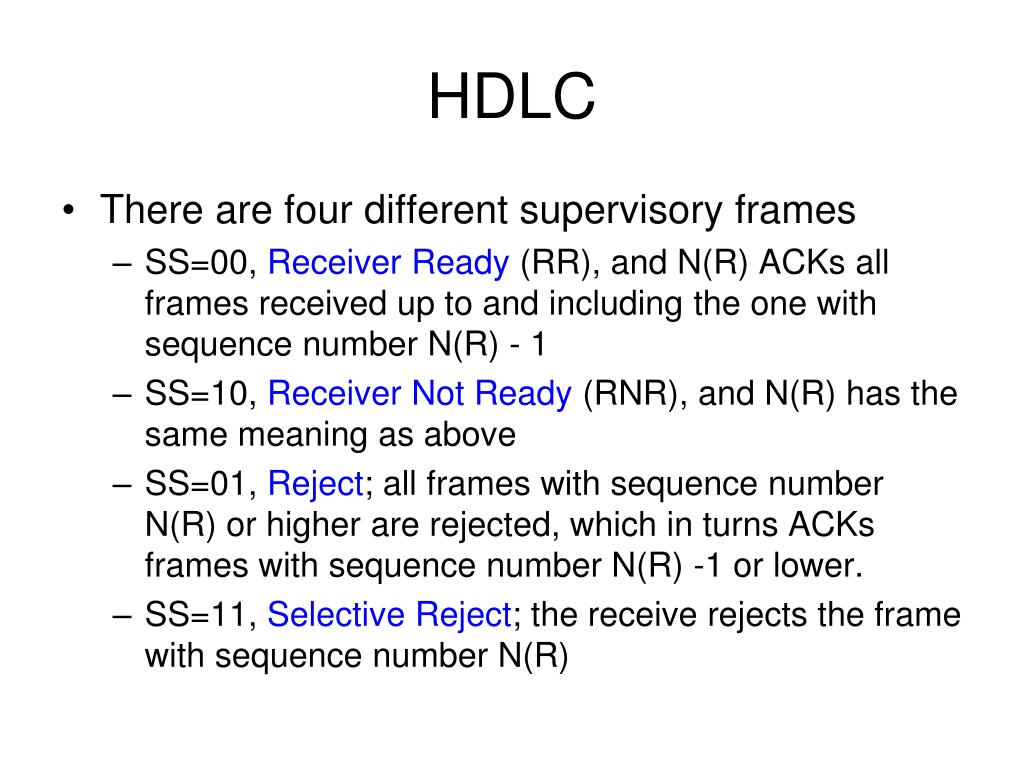 HDLC

• There are four different supervisory frames
  – SS=00, Receiver Ready (RR), and N(R) ACKs all frames received up to and including the one with sequence number N(R) - 1
  – SS=10, Receiver Not Ready (RNR), and N(R) has the same meaning as above
  – SS=01, Reject; all frames with sequence number N(R) or higher are rejected, which in turns ACKs frames with sequence number N(R) -1 or lower.
  – SS=11, Selective Reject; the receive rejects the frame with sequence number N(R)